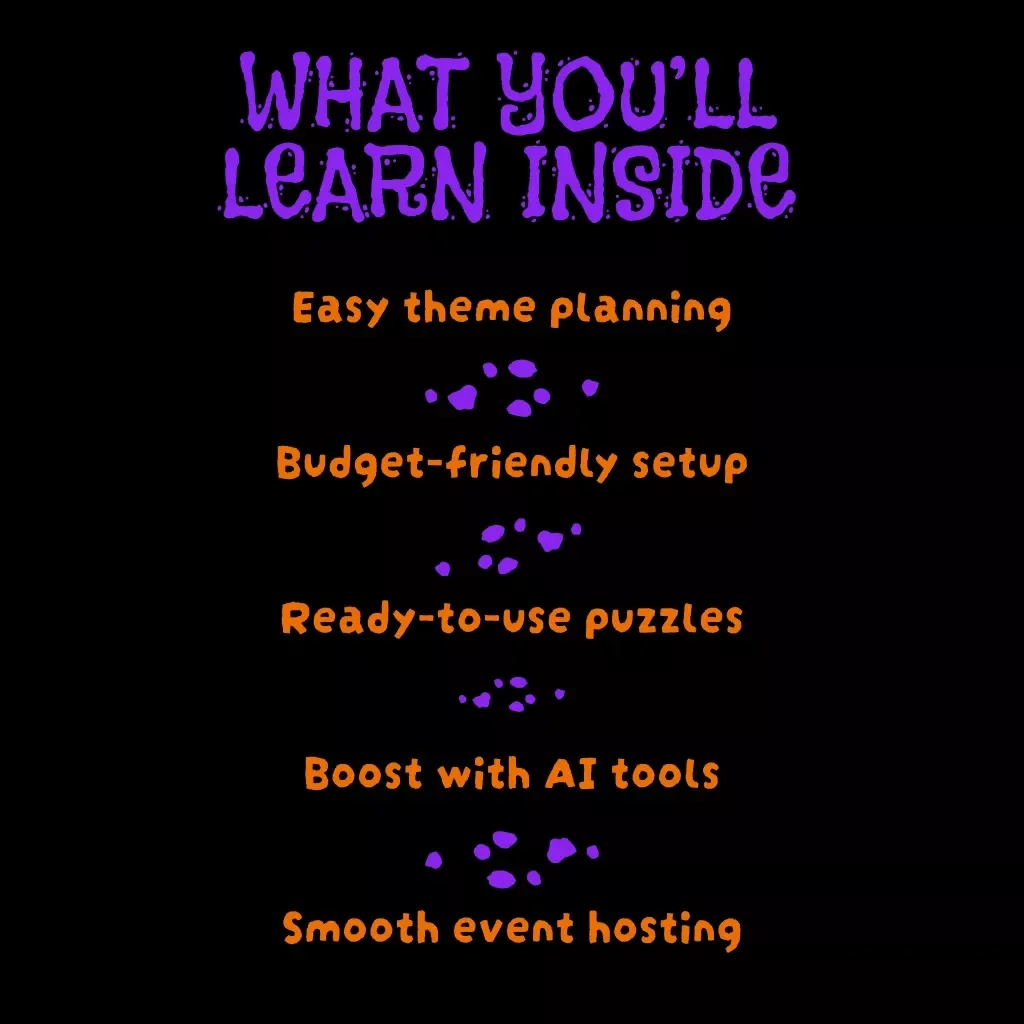 WHAT YOU'LL LEARN INSIDE

Easy theme planning

Budget-friendly setup

Ready-to-use puzzles

Boost with AI tools

Smooth event hosting